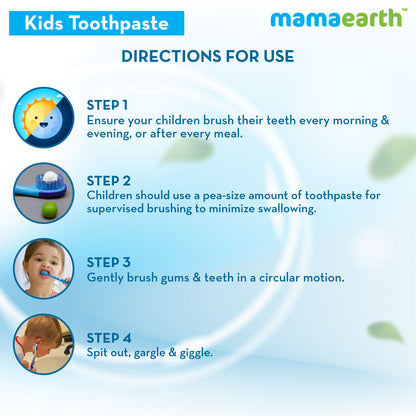 Kids Toothpaste

mamaearth™

DIRECTIONS FOR USE

STEP 1
Ensure your children brush their teeth every morning & evening, or after every meal.

STEP 2
Children should use a pea-size amount of toothpaste for supervised brushing to minimize swallowing.

STEP 3
Gently brush gums & teeth in a circular motion.

STEP 4
Spit out, gargle & giggle.